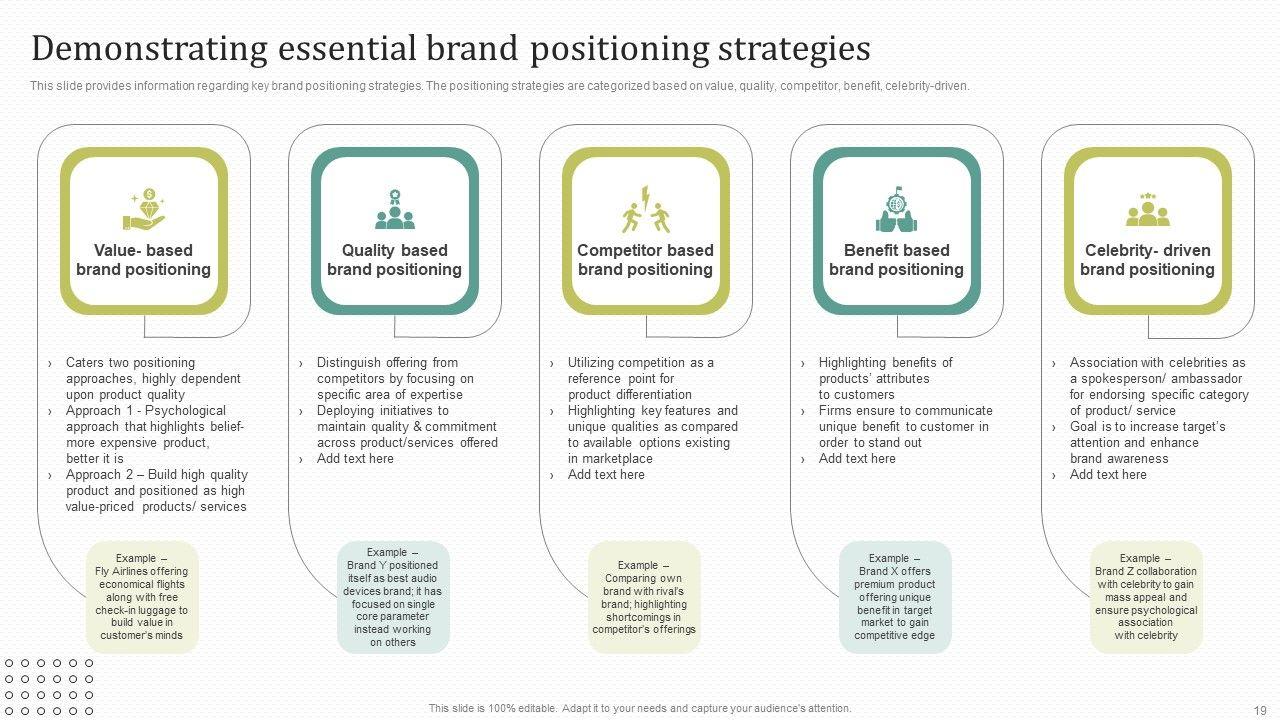 Demonstrating essential brand positioning strategies

This slide provides information regarding key brand positioning strategies. The positioning strategies are categorized based on value, quality, competitor, benefit, celebrity-driven.

Value- based brand positioning

› Caters two positioning approaches, highly dependent upon product quality
› Approach 1 - Psychological approach that highlights belief- more expensive product, better it is
› Approach 2 – Build high quality product and positioned as high value-priced products/ services

Example – Fly Airlines offering economical flights along with free check-in luggage to build value in customer's minds

Quality based brand positioning

› Distinguish offering from competitors by focusing on specific area of expertise
› Deploying initiatives to maintain quality & commitment across product/services offered
› Add text here

Example – Brand Y positioned itself as best audio devices brand; it has focused on single core parameter instead working on others

Competitor based brand positioning

› Utilizing competition as a reference point for product differentiation
› Highlighting key features and unique qualities as compared to available options existing in marketplace
› Add text here

Example – Comparing own brand with rival's brand; highlighting shortcomings in competitor's offerings

Benefit based brand positioning

› Highlighting benefits of products' attributes to customers
› Firms ensure to communicate unique benefit to customer in order to stand out
› Add text here

Example – Brand X offers premium product offering unique benefit in target market to gain competitive edge

Celebrity- driven brand positioning

› Association with celebrities as a spokesperson/ ambassador for endorsing specific category of product/ service
› Goal is to increase target's attention and enhance brand awareness
› Add text here

Example – Brand Z collaboration with celebrity to gain mass appeal and ensure psychological association with celebrity

This slide is 100% editable. Adapt it to your needs and capture your audience's attention.

19